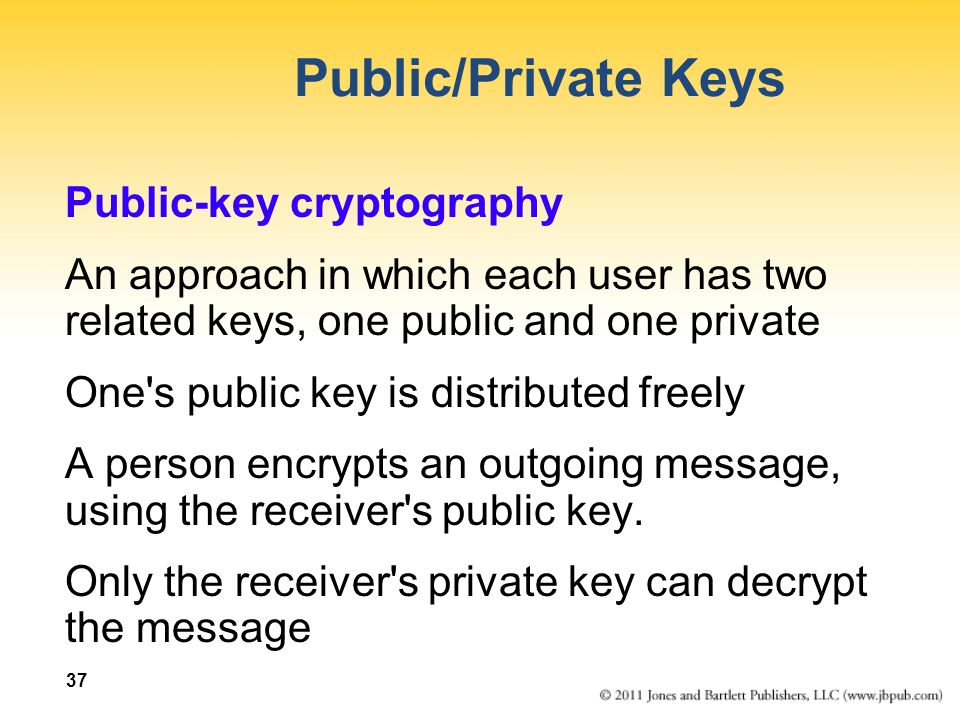 Public/Private Keys

Public-key cryptography

An approach in which each user has two related keys, one public and one private

One's public key is distributed freely

A person encrypts an outgoing message, using the receiver's public key.

Only the receiver's private key can decrypt the message

37

© 2011 Jones and Bartlett Publishers, LLC (www.jbpub.com)